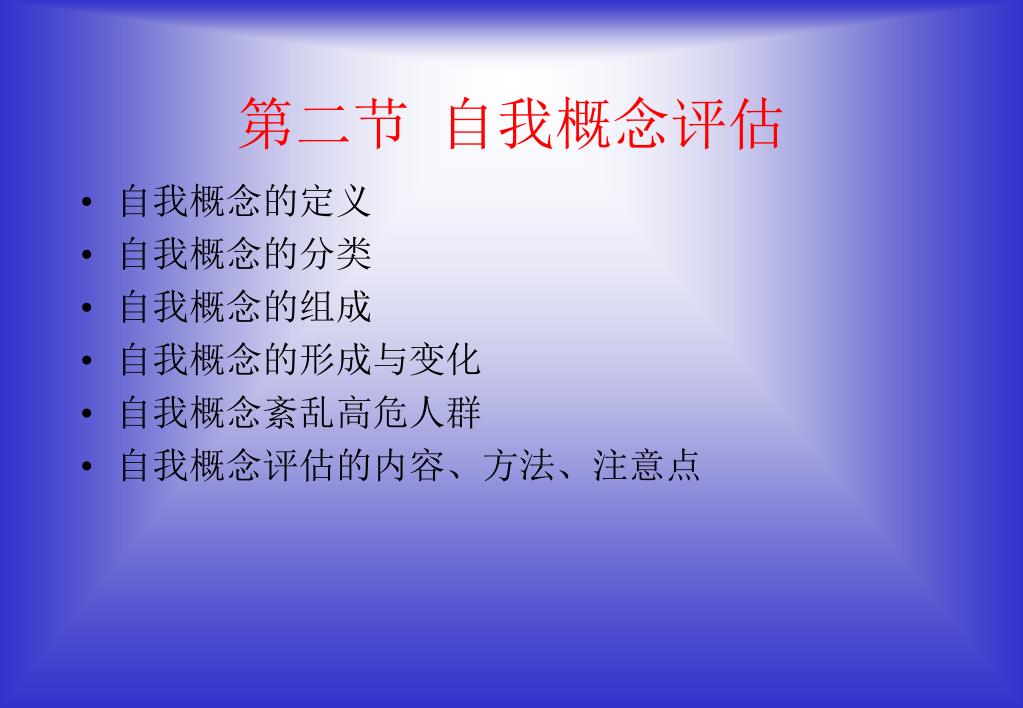 第二节 自我概念评估

• 自我概念的定义
• 自我概念的分类
• 自我概念的组成
• 自我概念的形成与变化
• 自我概念紊乱高危人群
• 自我概念评估的内容、方法、注意点